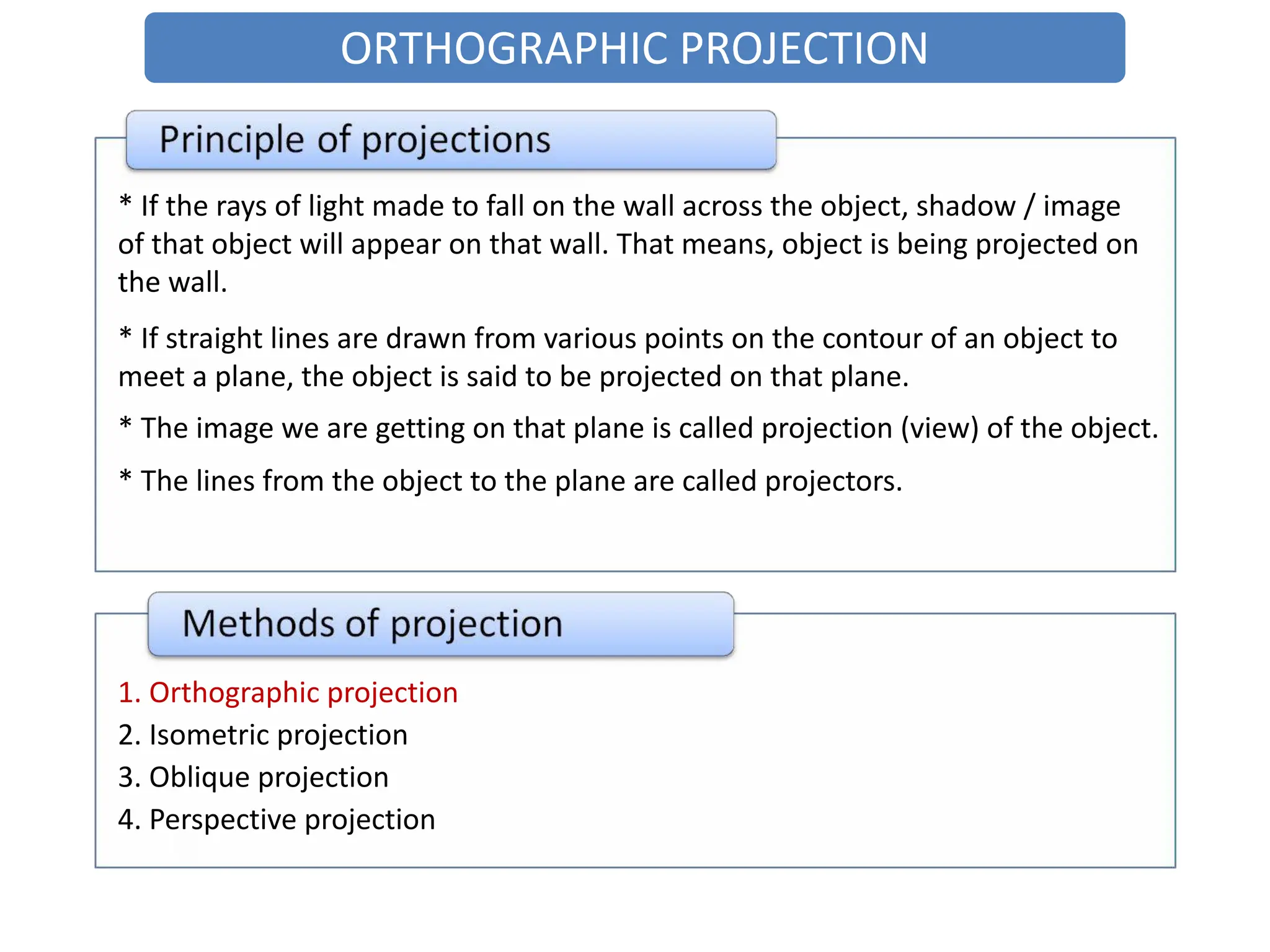 ORTHOGRAPHIC PROJECTION

Principle of projections

* If the rays of light made to fall on the wall across the object, shadow / image of that object will appear on that wall. That means, object is being projected on the wall.

* If straight lines are drawn from various points on the contour of an object to meet a plane, the object is said to be projected on that plane.

* The image we are getting on that plane is called projection (view) of the object.

* The lines from the object to the plane are called projectors.

Methods of projection

1. Orthographic projection
2. Isometric projection
3. Oblique projection
4. Perspective projection